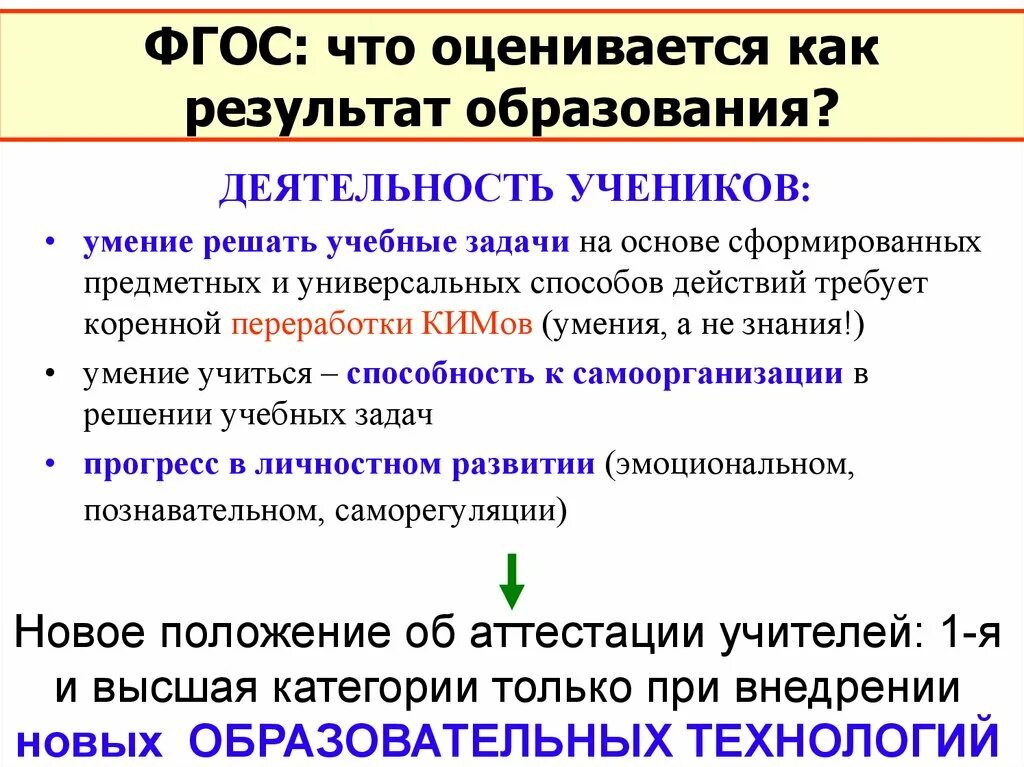 ФГОС: что оценивается как результат образования?

ДЕЯТЕЛЬНОСТЬ УЧЕНИКОВ:

• умение решать учебные задачи на основе сформированных предметных и универсальных способов действий требует коренной переработки КИМов (умения, а не знания!)

• умение учиться – способность к самоорганизации в решении учебных задач

• прогресс в личностном развитии (эмоциональном, познавательном, саморегуляции)

Новое положение об аттестации учителей: 1-я и высшая категории только при внедрении новых ОБРАЗОВАТЕЛЬНЫХ ТЕХНОЛОГИЙ